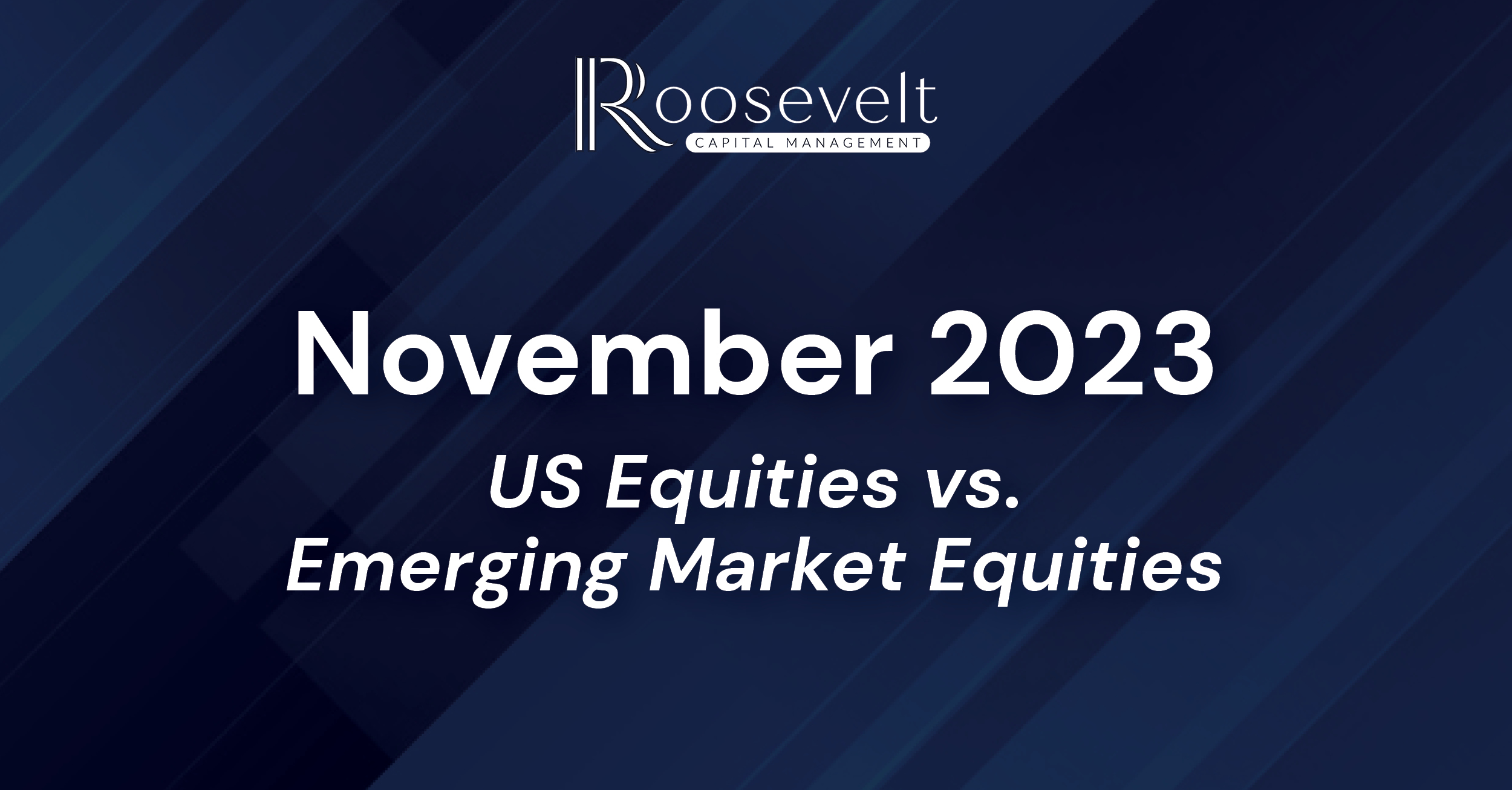 Roosevelt
CAPITAL MANAGEMENT

November 2023

US Equities vs. Emerging Market Equities